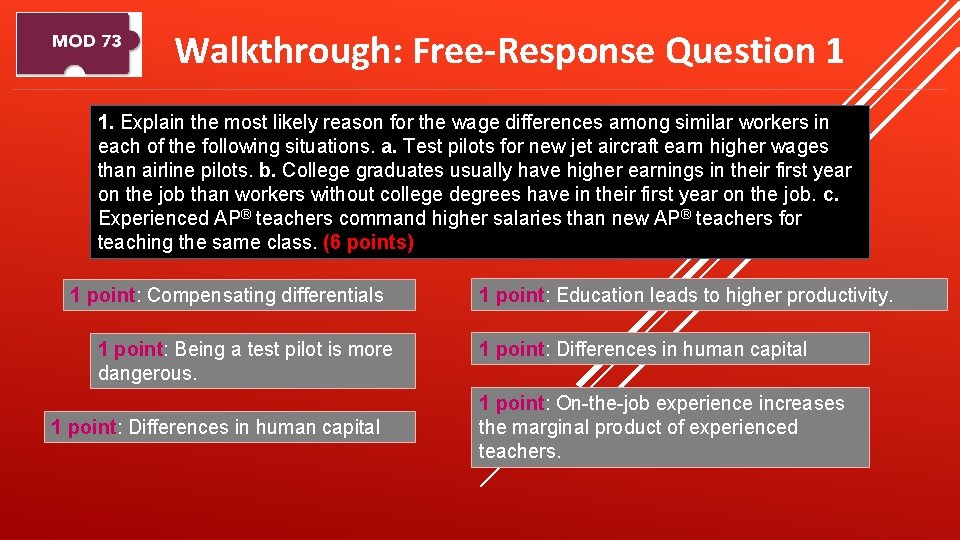 MOD 73

Walkthrough: Free-Response Question 1

1. Explain the most likely reason for the wage differences among similar workers in each of the following situations. a. Test pilots for new jet aircraft earn higher wages than airline pilots. b. College graduates usually have higher earnings in their first year on the job than workers without college degrees have in their first year on the job. c. Experienced AP® teachers command higher salaries than new AP® teachers for teaching the same class. (6 points)

1 point: Compensating differentials

1 point: Being a test pilot is more dangerous.

1 point: Differences in human capital

1 point: Education leads to higher productivity.

1 point: Differences in human capital

1 point: On-the-job experience increases the marginal product of experienced teachers.